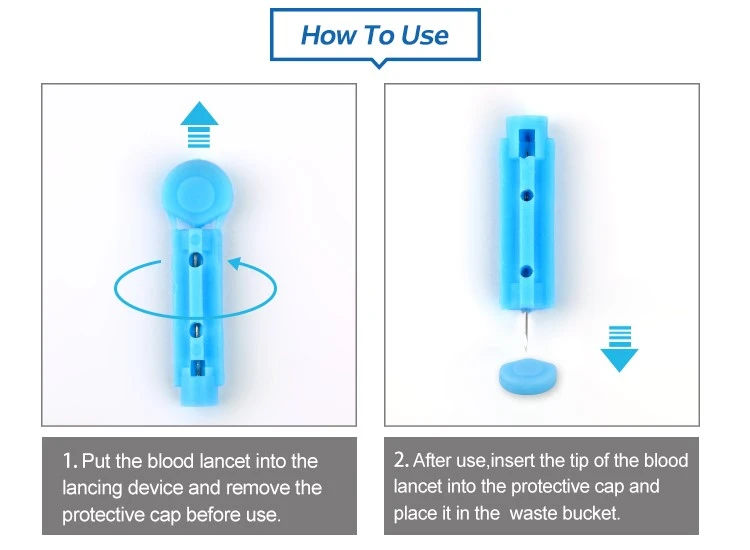 How To Use

1. Put the blood lancet into the lancing device and remove the protective cap before use.

2. After use,insert the tip of the blood lancet into the protective cap and place it in the  waste bucket.